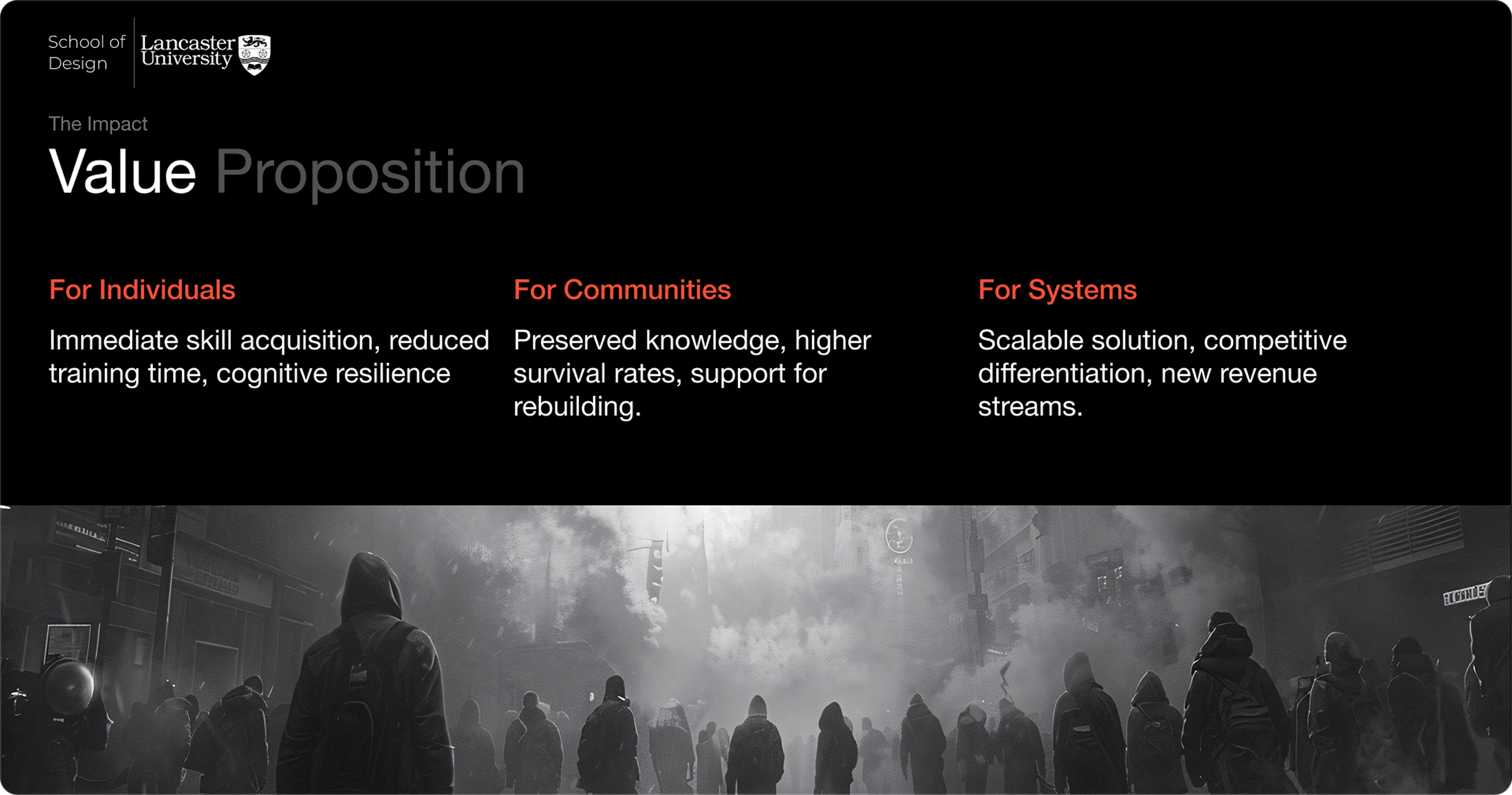 School of Design

Lancaster University

The Impact

Value Proposition

For Individuals

Immediate skill acquisition, reduced training time, cognitive resilience

For Communities

Preserved knowledge, higher survival rates, support for rebuilding.

For Systems

Scalable solution, competitive differentiation, new revenue streams.